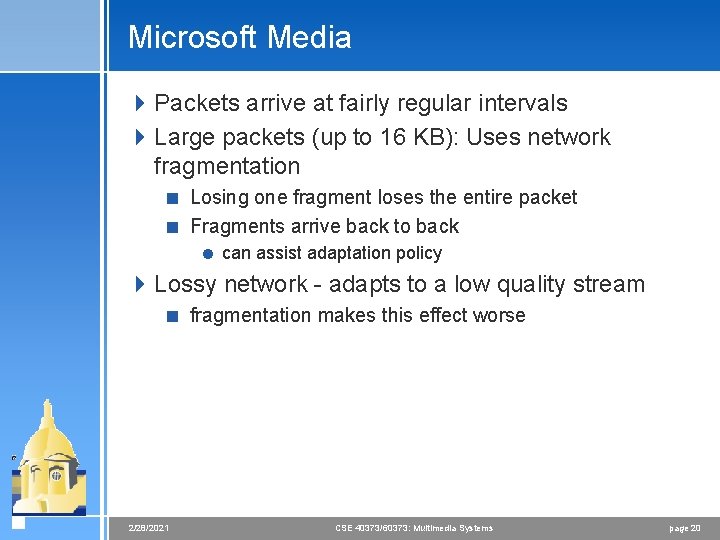 Microsoft Media

Packets arrive at fairly regular intervals

Large packets (up to 16 KB): Uses network fragmentation

Losing one fragment loses the entire packet

Fragments arrive back to back

can assist adaptation policy

Lossy network - adapts to a low quality stream

fragmentation makes this effect worse

2/28/2021 CSE 40373/60373: Multimedia Systems page 20